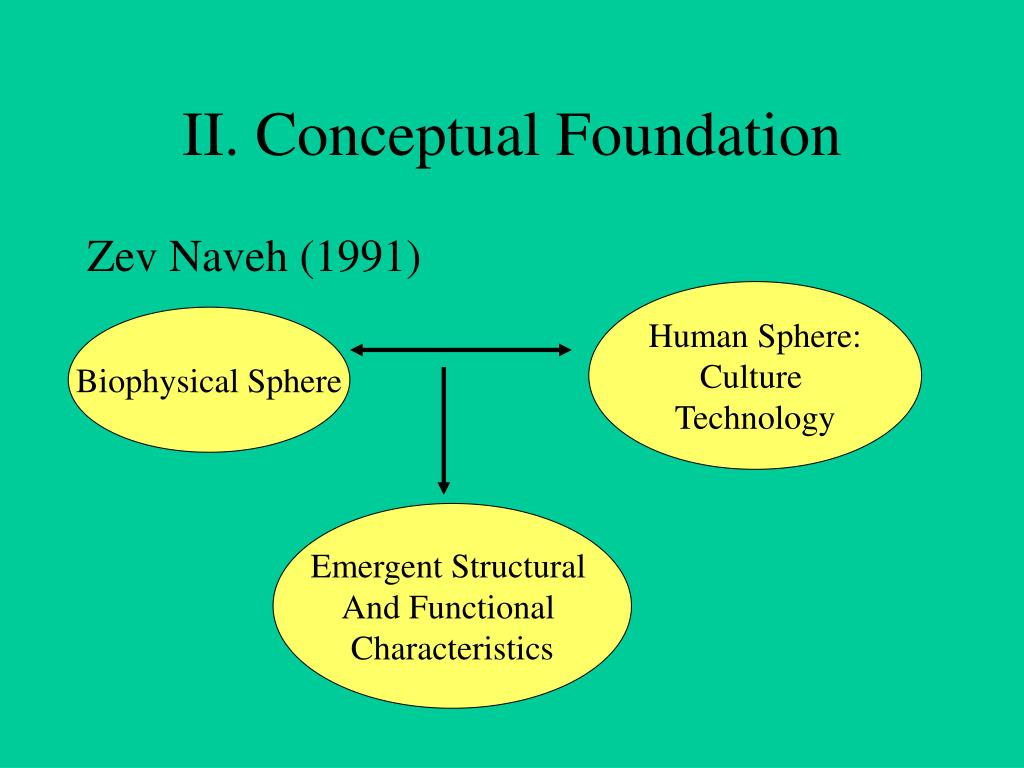 II. Conceptual Foundation

Zev Naveh (1991)

Biophysical Sphere

Human Sphere:
Culture
Technology

Emergent Structural
And Functional
Characteristics